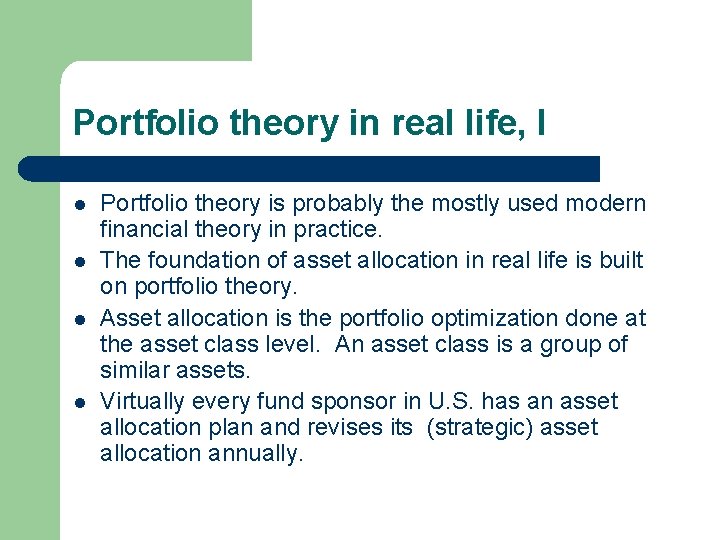 Portfolio theory in real life, I

- Portfolio theory is probably the mostly used modern financial theory in practice.
- The foundation of asset allocation in real life is built on portfolio theory.
- Asset allocation is the portfolio optimization done at the asset class level. An asset class is a group of similar assets.
- Virtually every fund sponsor in U.S. has an asset allocation plan and revises its (strategic) asset allocation annually.